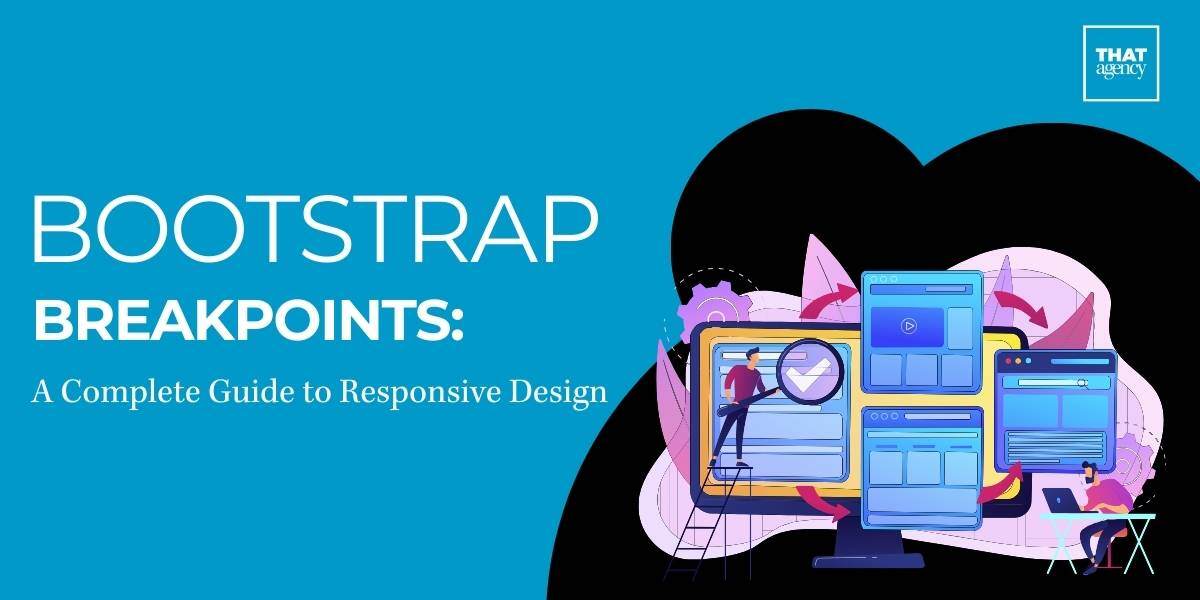 THAT
agency

BOOTSTRAP
BREAKPOINTS:
A Complete Guide to Responsive Design